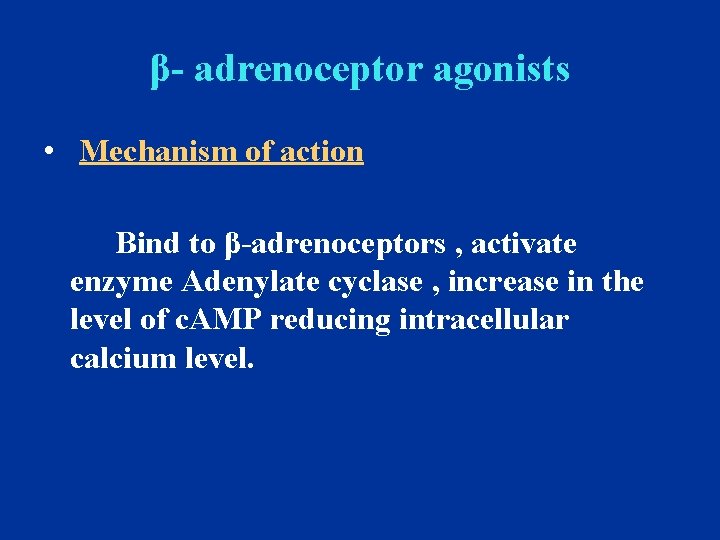 β- adrenoceptor agonists

• Mechanism of action

Bind to β-adrenoceptors , activate enzyme Adenylate cyclase , increase in the level of cAMP reducing intracellular calcium level.